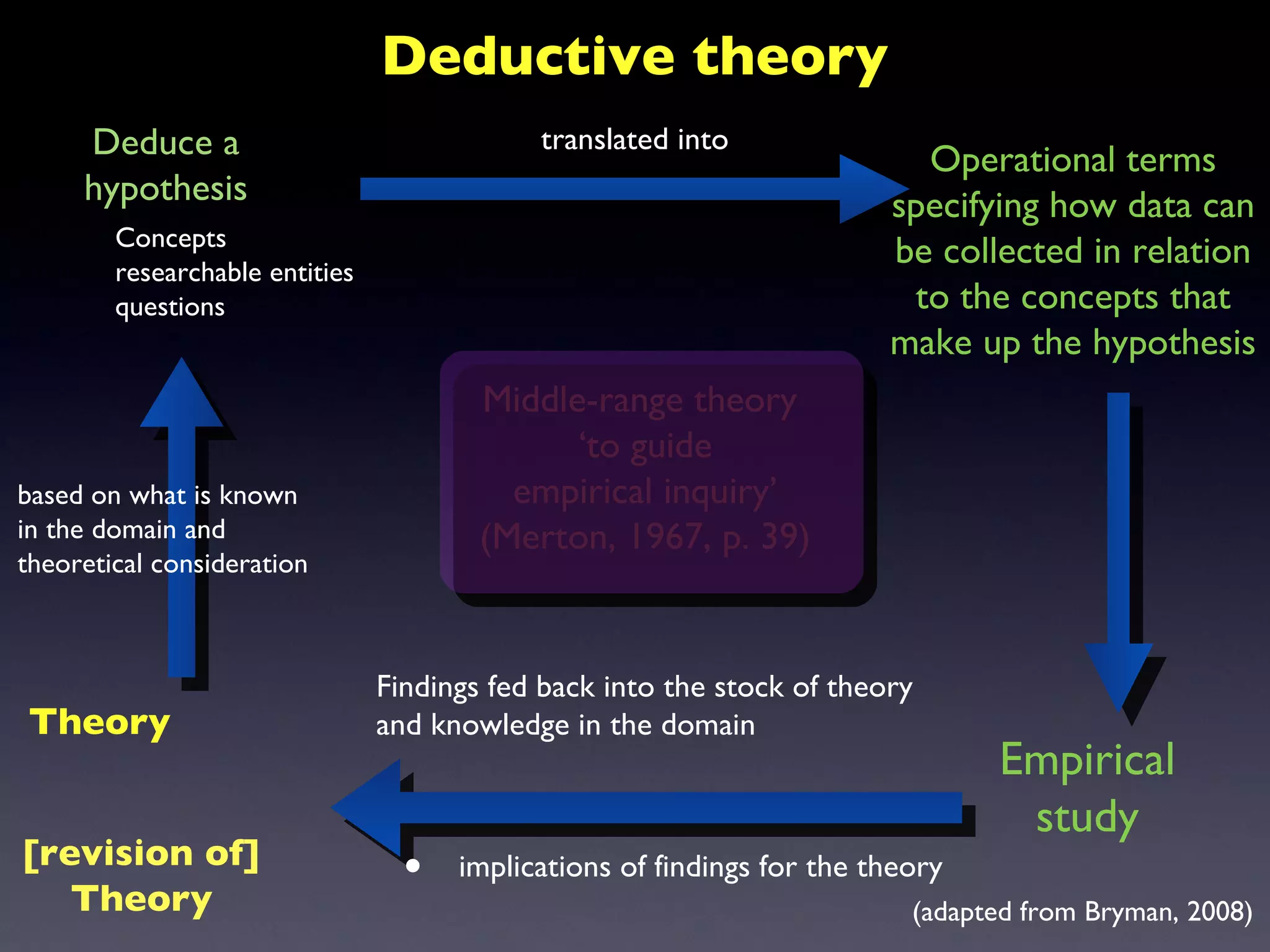 Deductive theory

Deduce a hypothesis

Concepts
researchable entities
questions

translated into

Operational terms specifying how data can be collected in relation to the concepts that make up the hypothesis

Middle-range theory 'to guide empirical inquiry' (Merton, 1967, p. 39)

based on what is known in the domain and theoretical consideration

Theory

Findings fed back into the stock of theory and knowledge in the domain

Empirical study

[revision of] Theory

• implications of findings for the theory

(adapted from Bryman, 2008)